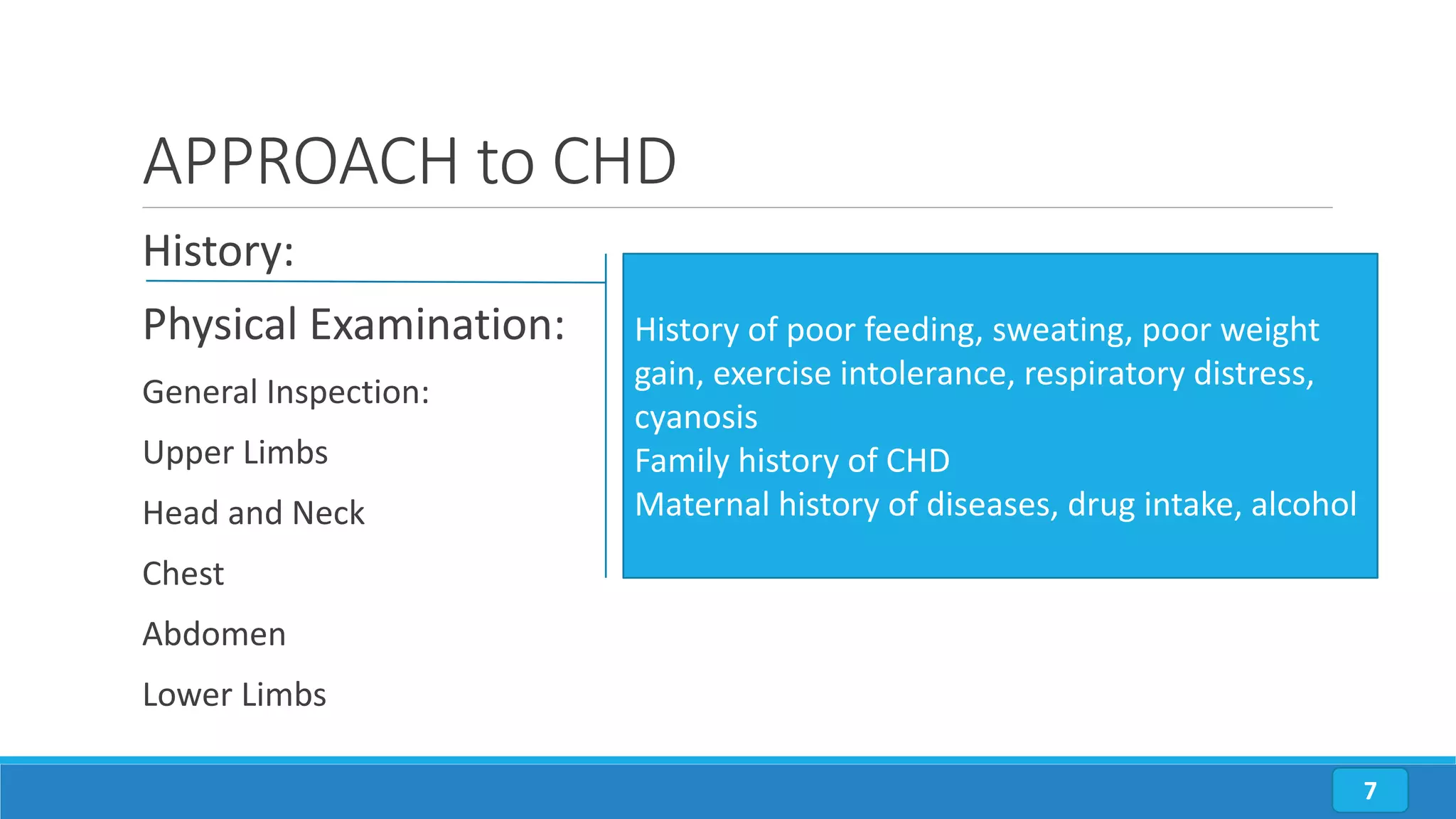 APPROACH to CHD

History:

Physical Examination:

General Inspection:

Upper Limbs

Head and Neck

Chest

Abdomen

Lower Limbs

History of poor feeding, sweating, poor weight gain, exercise intolerance, respiratory distress, cyanosis
Family history of CHD
Maternal history of diseases, drug intake, alcohol

7